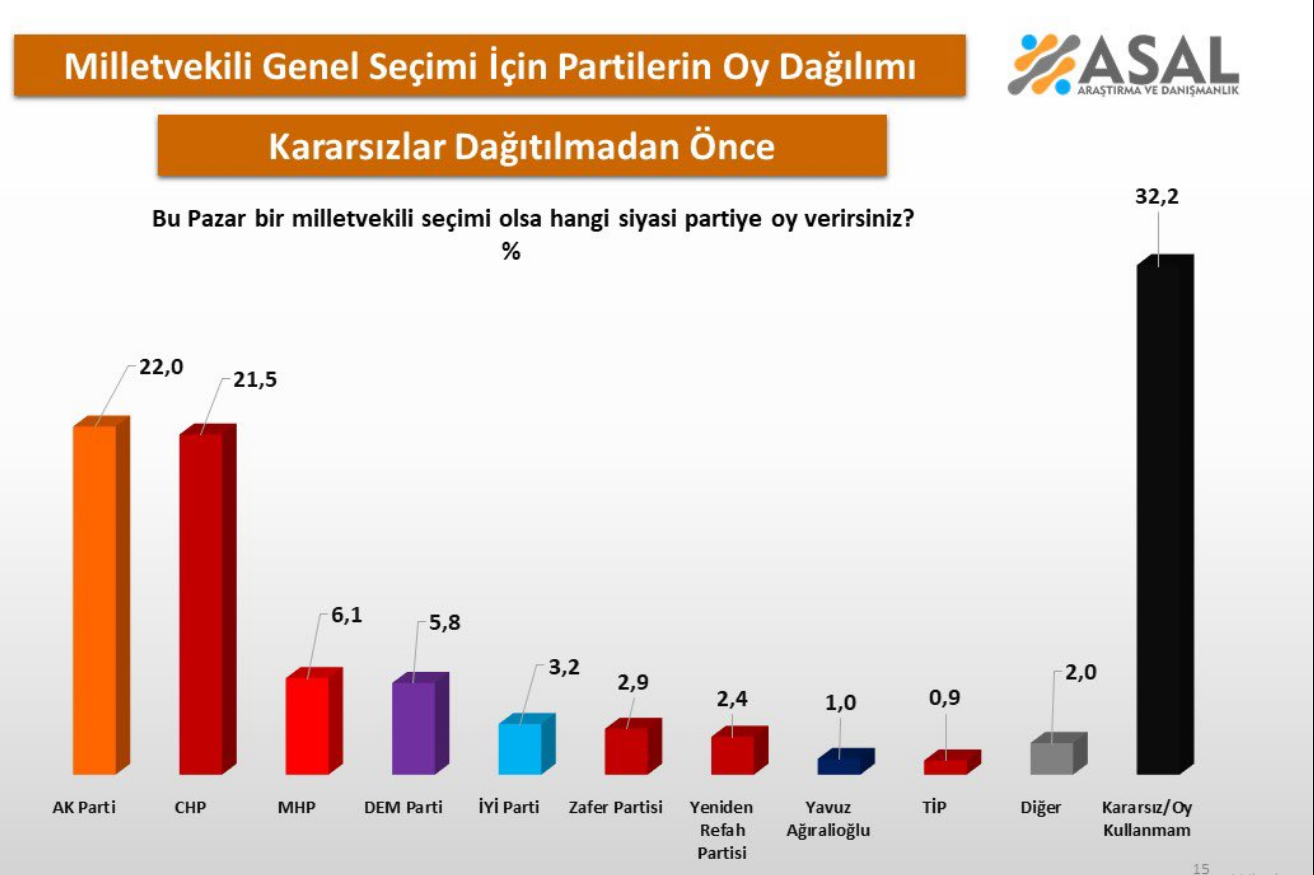 Milletvekili Genel Seçimi İçin Partilerin Oy Dağılımı

ASAL
ARAŞTIRMA VE DANIŞMANLIK

Kararsızlar Dağıtılmadan Önce

Bu Pazar bir milletvekili seçimi olsa hangi siyasi partiye oy verirsiniz?
%

22,0
21,5
6,1
5,8
3,2
2,9
2,4
1,0
0,9
2,0
32,2

AK Parti
CHP
MHP
DEM Parti
İYİ Parti
Zafer Partisi
Yeniden Refah Partisi
Yavuz Ağıralioğlu
TİP
Diğer
Kararsız/Oy Kullanmam

15